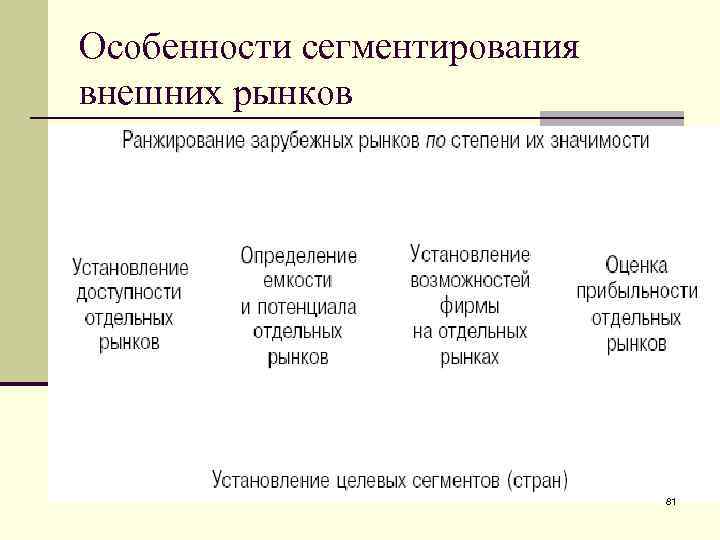 Особенности сегментирования внешних рынков

Ранжирование зарубежных рынков по степени их значимости

Установление доступности отдельных рынков

Определение емкости и потенциала отдельных рынков

Установление возможностей фирмы на отдельных рынках

Оценка прибыльности отдельных рынков

Установление целевых сегментов (стран)

81